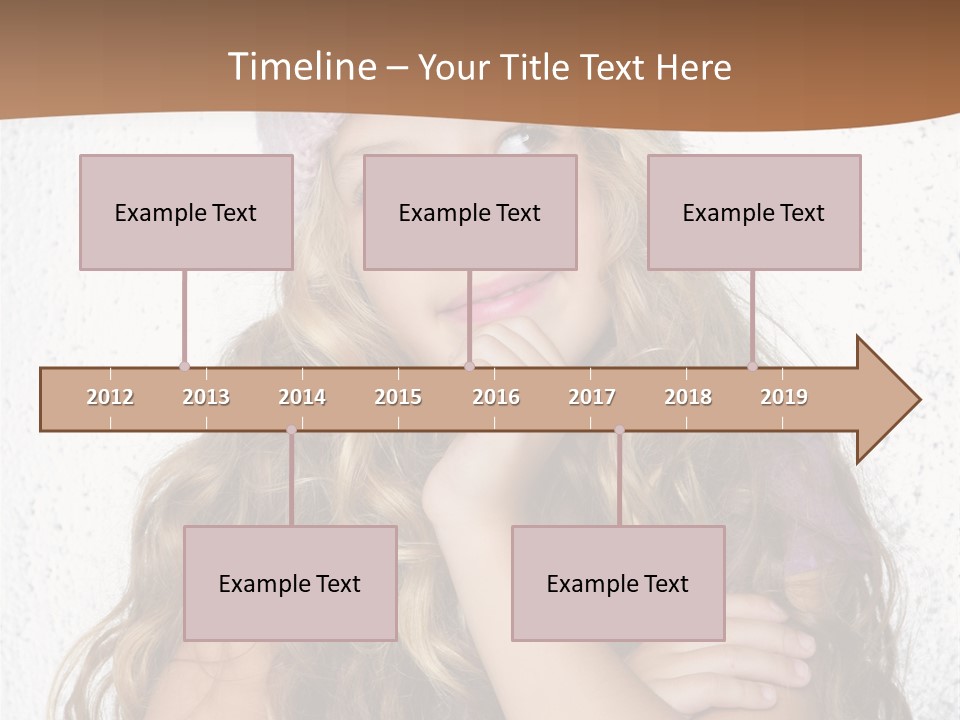 Timeline – Your Title Text Here

Example Text

Example Text

Example Text

2012 2013 2014 2015 2016 2017 2018 2019

Example Text

Example Text